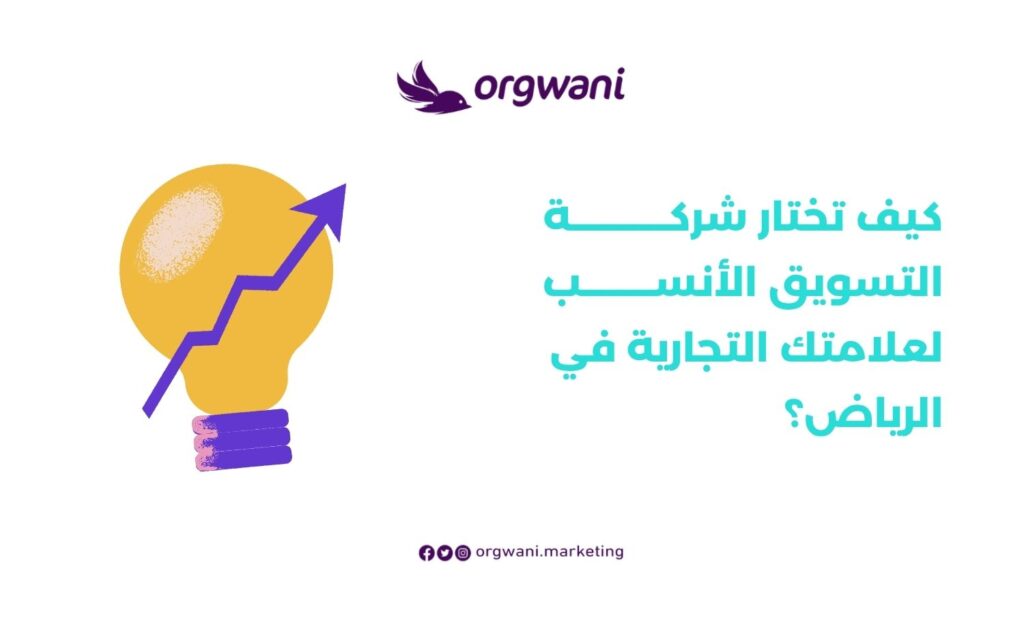 orgwani

كيف تختار شركة التسويق الأنسب لعلامتك التجارية في الرياض؟

orgwani.marketing